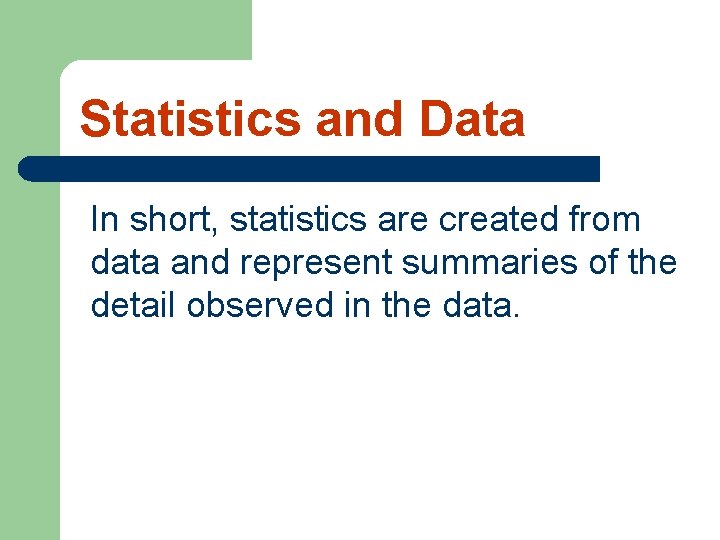 Statistics and Data

In short, statistics are created from data and represent summaries of the detail observed in the data.